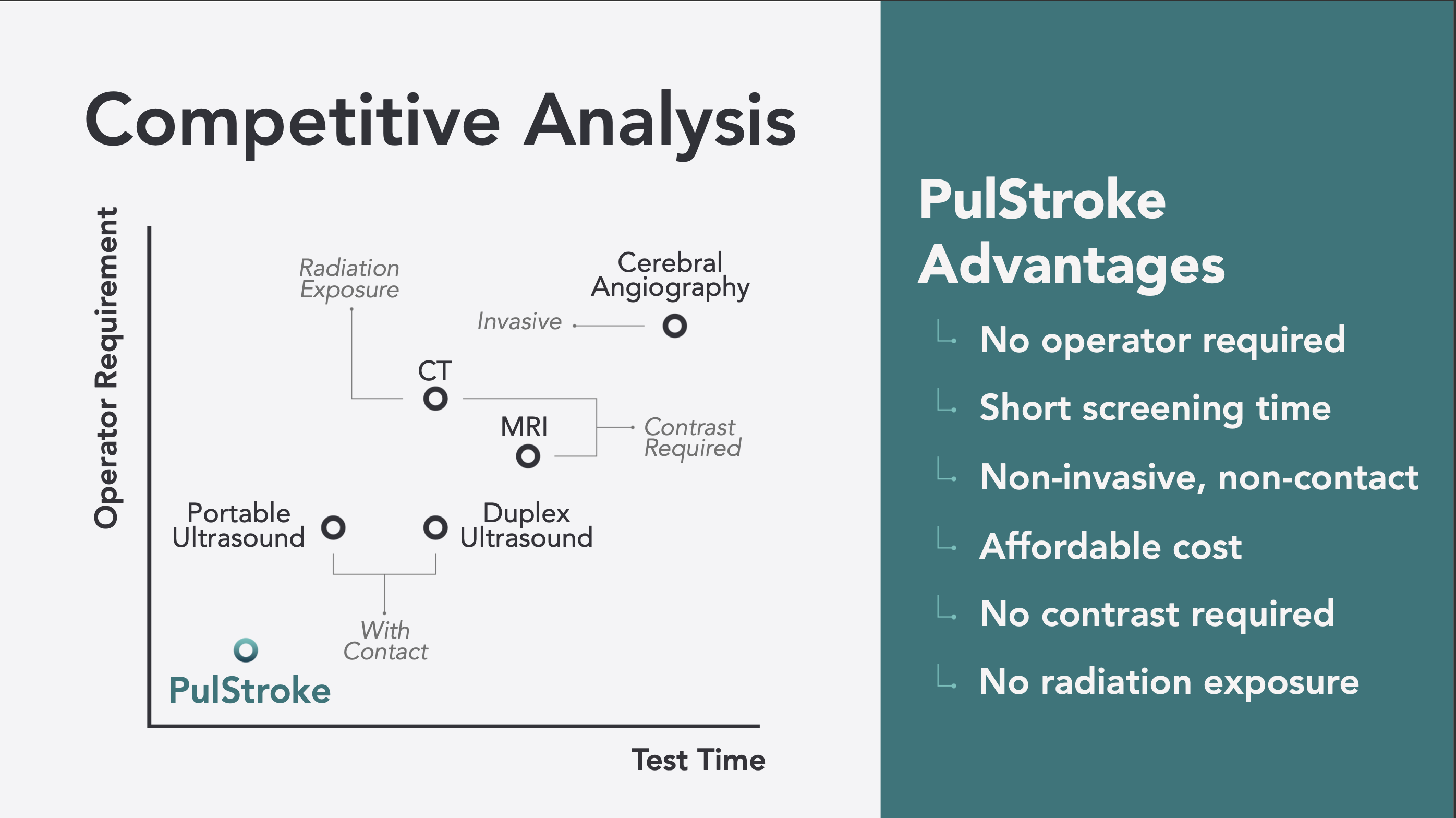 Competitive Analysis

Operator Requirement

Radiation Exposure

Cerebral Angiography

Invasive

CT

MRI

Contrast Required

Portable Ultrasound

Duplex Ultrasound

With Contact

PulStroke

Test Time

PulStroke Advantages

No operator required

Short screening time

Non-invasive, non-contact

Affordable cost

No contrast required

No radiation exposure